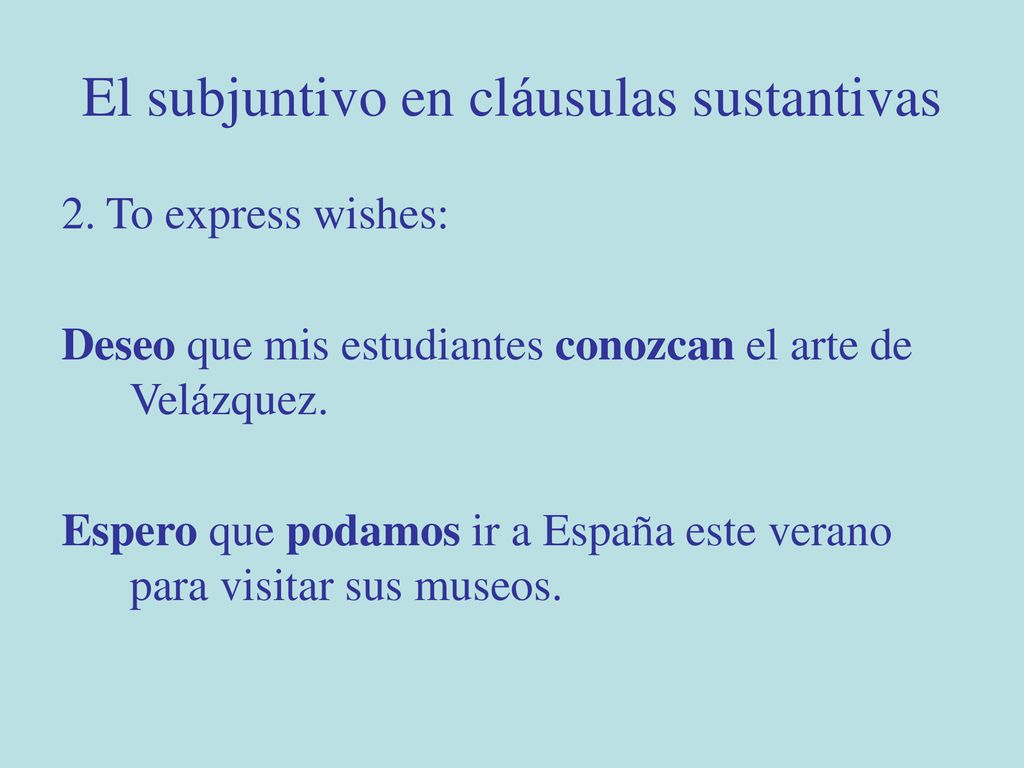 El subjuntivo en cláusulas sustantivas

2. To express wishes:

Deseo que mis estudiantes conozcan el arte de Velázquez.

Espero que podamos ir a España este verano para visitar sus museos.